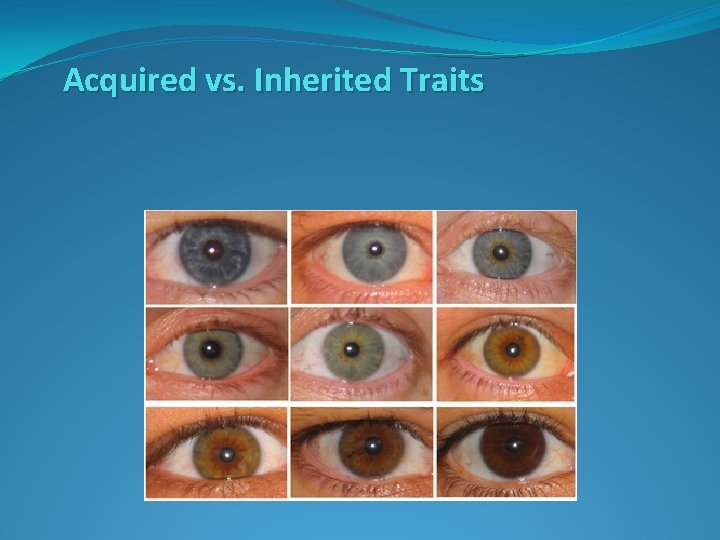 Acquired vs. Inherited Traits